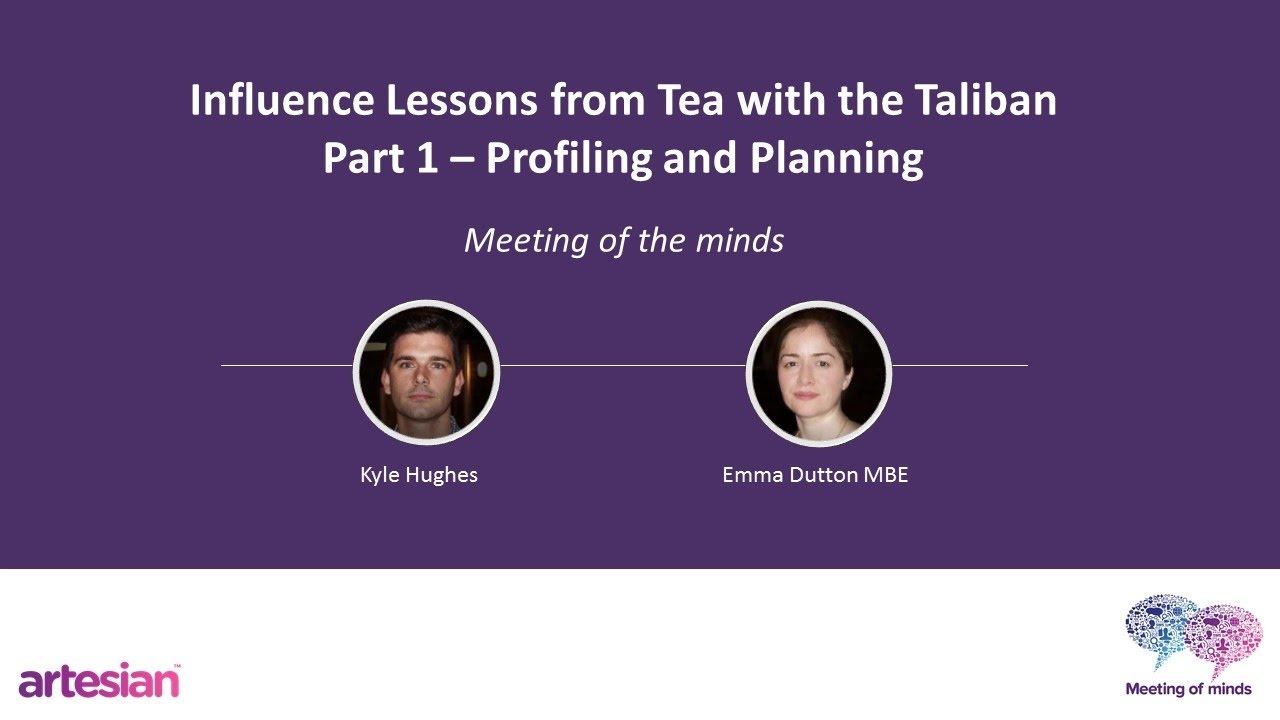 Influence Lessons from Tea with the Taliban
Part 1 – Profiling and Planning

Meeting of the minds

Kyle Hughes

Emma Dutton MBE

artesian™

Meeting of minds